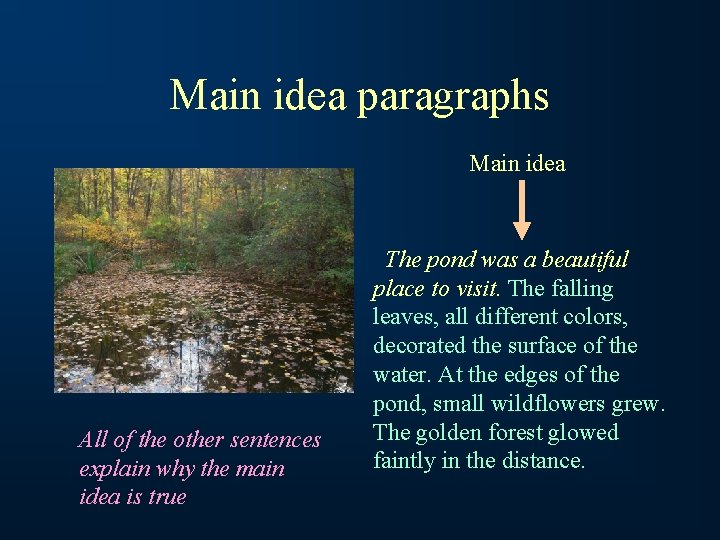 Main idea paragraphs

Main idea

The pond was a beautiful place to visit. The falling leaves, all different colors, decorated the surface of the water. At the edges of the pond, small wildflowers grew. The golden forest glowed faintly in the distance.

All of the other sentences explain why the main idea is true